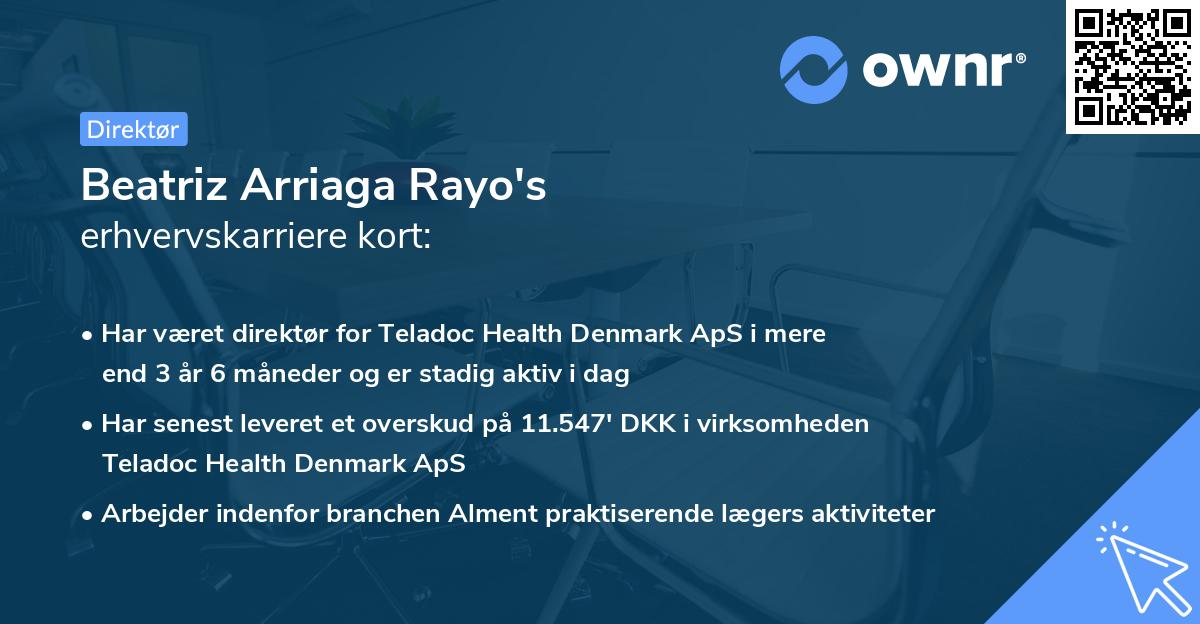 ownr®

Direktør

Beatriz Arriaga Rayo's
erhvervskarriere kort:

• Har været direktør for Teladoc Health Denmark ApS i mere end 3 år 6 måneder og er stadig aktiv i dag

• Har senest leveret et overskud på 11.547' DKK i virksomheden Teladoc Health Denmark ApS

• Arbejder indenfor branchen Alment praktiserende lægers aktiviteter